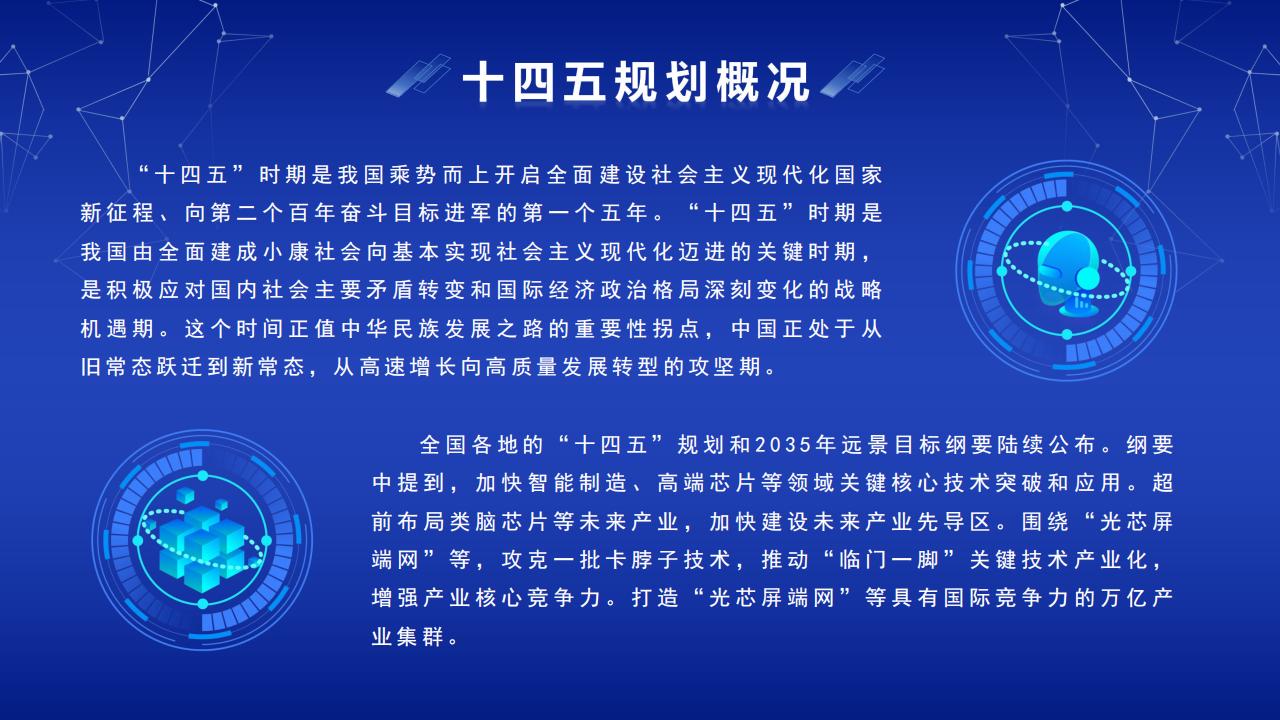 十四五规划概况

“十四五”时期是我国乘势而上开启全面建设社会主义现代化国家新征程、向第二个百年奋斗目标进军的第一个五年。“十四五”时期是我国由全面建成小康社会向基本实现社会主义现代化迈进的关键时期，是积极应对国内社会主要矛盾转变和国际经济政治格局深刻变化的战略机遇期。这个时间正值中华民族发展之路的重要性拐点，中国正处于从旧常态跃迁到新常态，从高速增长向高质量发展转型的攻坚期。

全国各地的“十四五”规划和2035年远景目标纲要陆续公布。纲要中提到，加快智能制造、高端芯片等领域关键核心技术突破和应用。超前布局类脑芯片等未来产业，加快建设未来产业先导区。围绕“光芯屏端网”等，攻克一批卡脖子技术，推动“临门一脚”关键技术产业化，增强产业核心竞争力。打造“光芯屏端网”等具有国际竞争力的万亿产业集群。